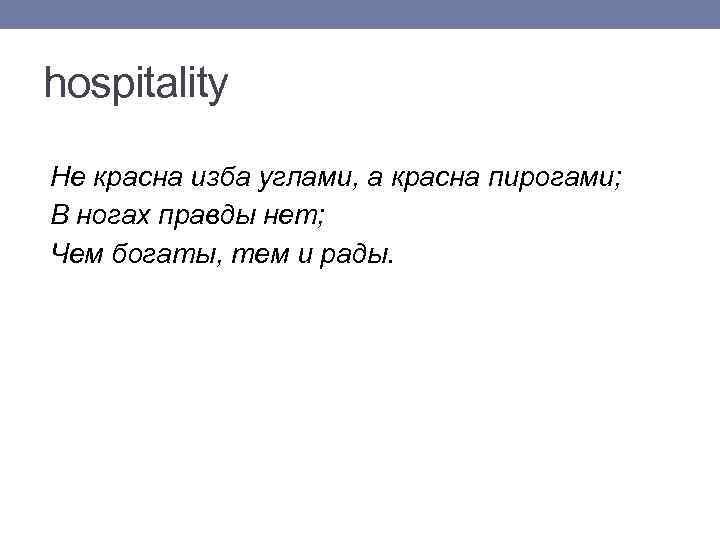 hospitality

Не красна изба углами, а красна пирогами;
В ногах правды нет;
Чем богаты, тем и рады.